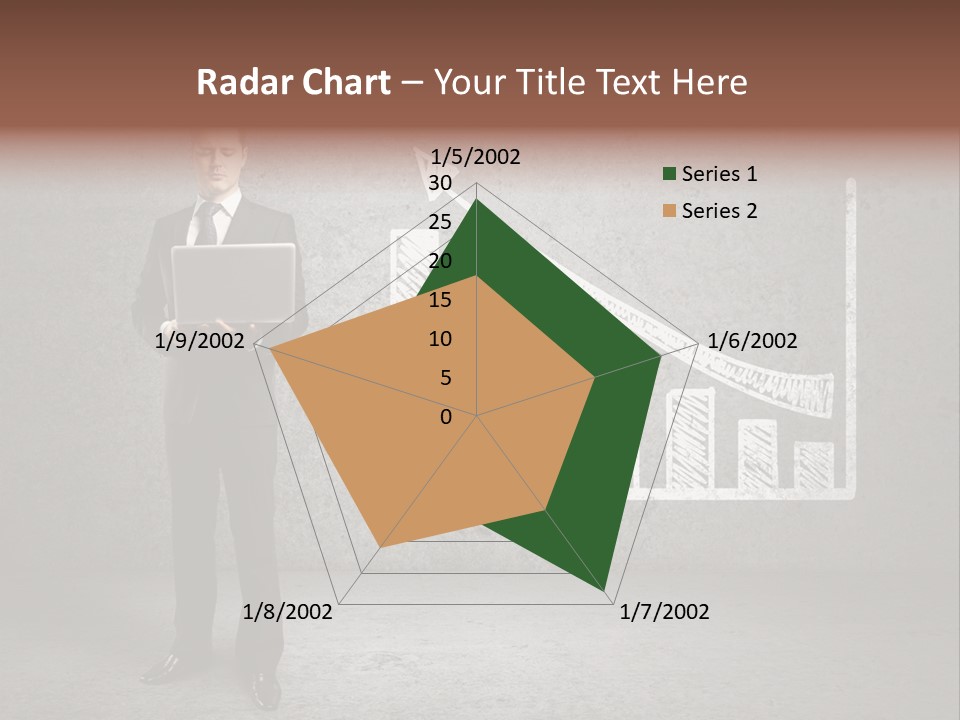 Radar Chart – Your Title Text Here

1/5/2002
30
25
20
15
10
5
0
1/6/2002
1/7/2002
1/8/2002
1/9/2002

Series 1
Series 2